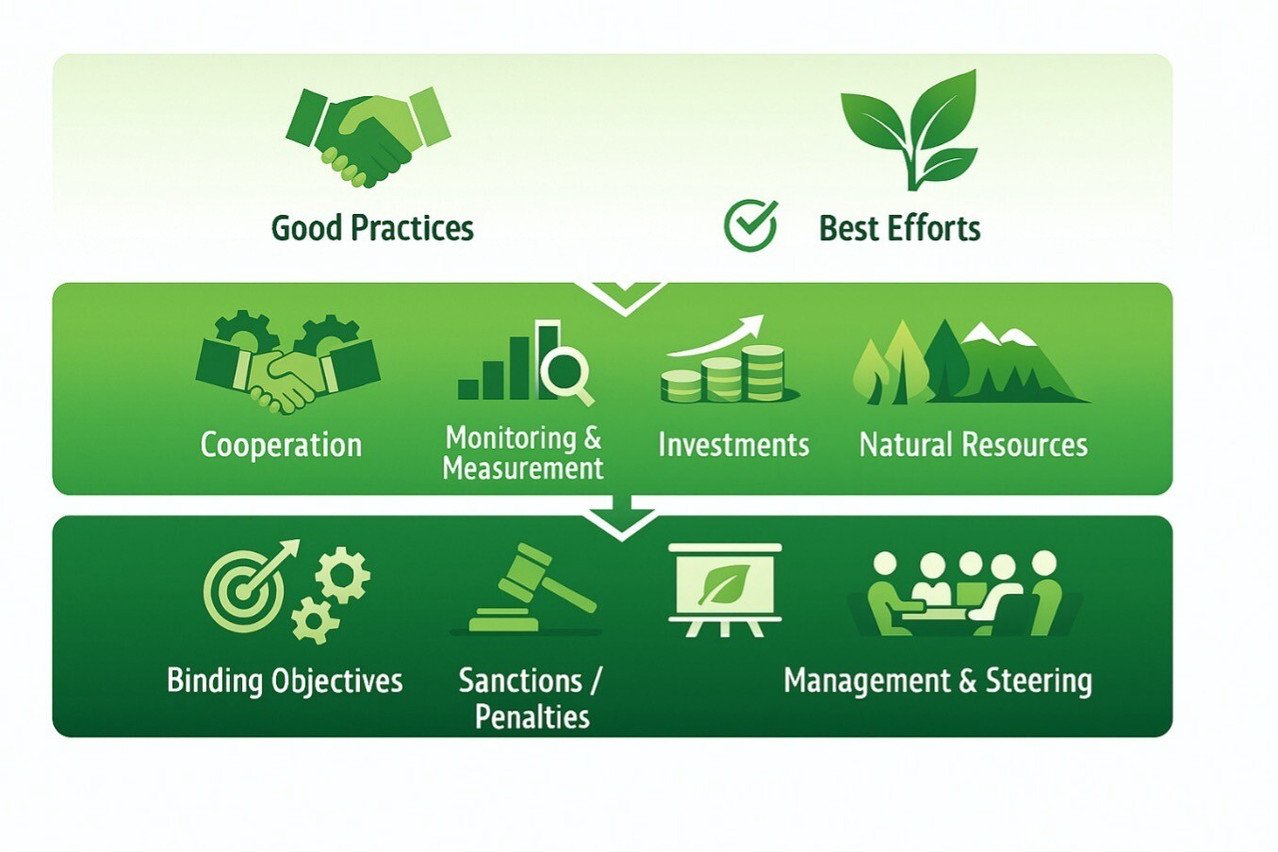 Good Practices

Best Efforts

Cooperation

Monitoring & Measurement

Investments

Natural Resources

Binding Objectives

Sanctions / Penalties

Management & Steering